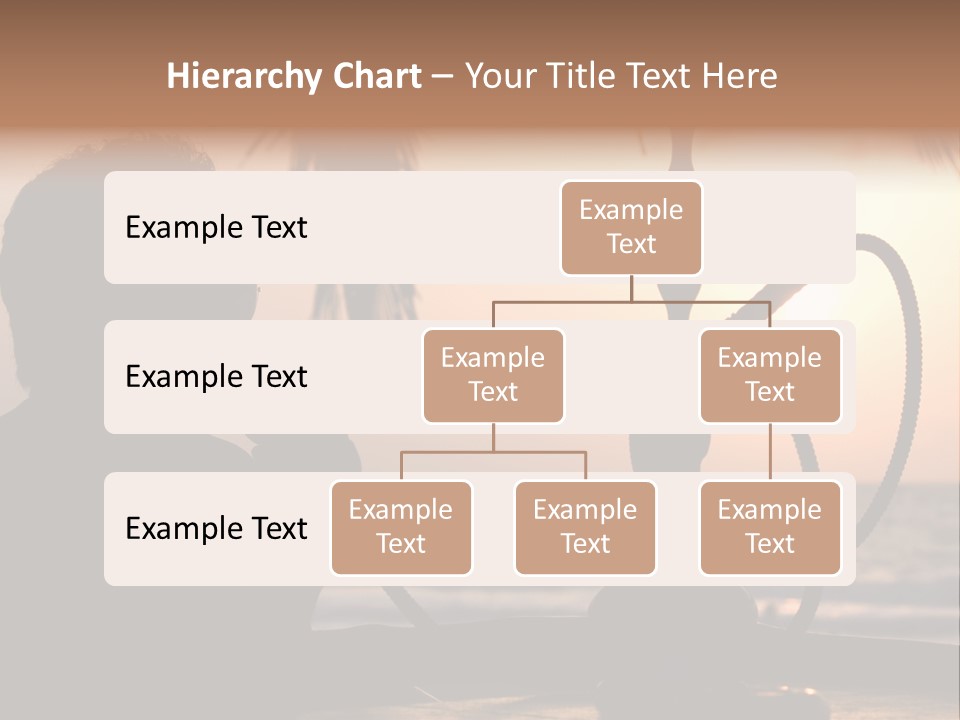 Hierarchy Chart – Your Title Text Here

Example Text

Example Text

Example Text

Example Text

Example Text

Example Text

Example Text

Example Text

Example Text